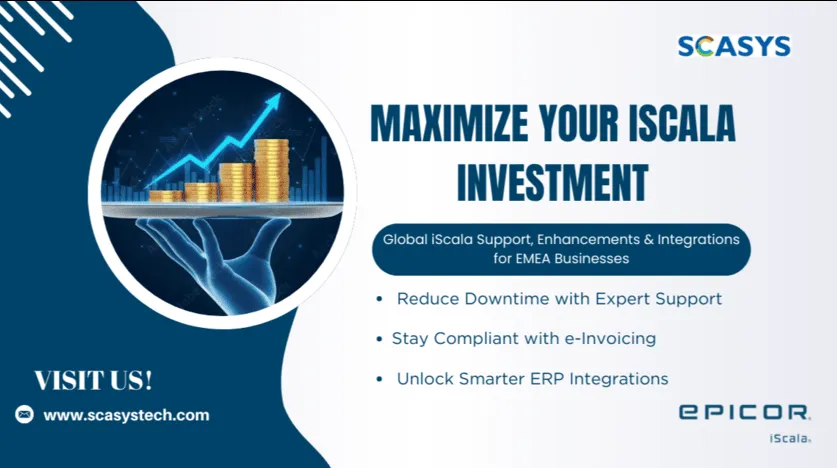 SCASYS

MAXIMIZE YOUR ISCALA INVESTMENT

Global iScala Support, Enhancements & Integrations for EMEA Businesses

• Reduce Downtime with Expert Support

• Stay Compliant with e-Invoicing

• Unlock Smarter ERP Integrations

VISIT US!

www.scasystech.com

EPICOR

iScala